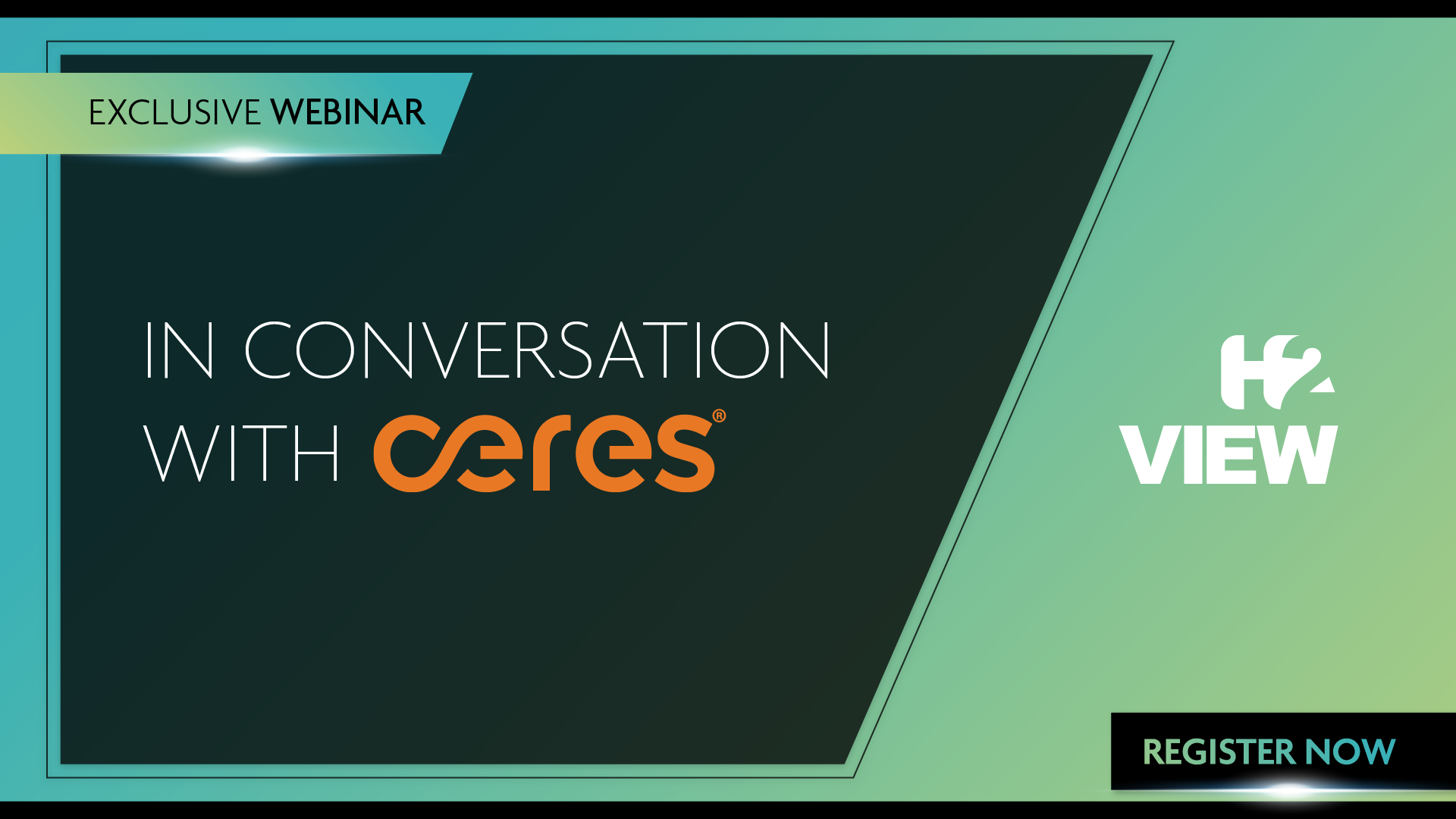 EXCLUSIVE WEBINAR

IN CONVERSATION WITH ceres®

H2 VIEW

REGISTER NOW